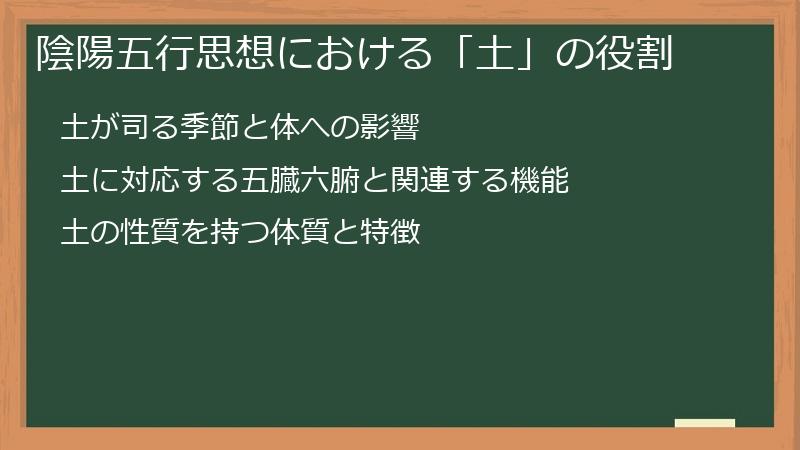 陰陽五行思想における「土」の役割

土が司る季節と体への影響

土に対応する五臓六腑と関連する機能

土の性質を持つ体質と特徴